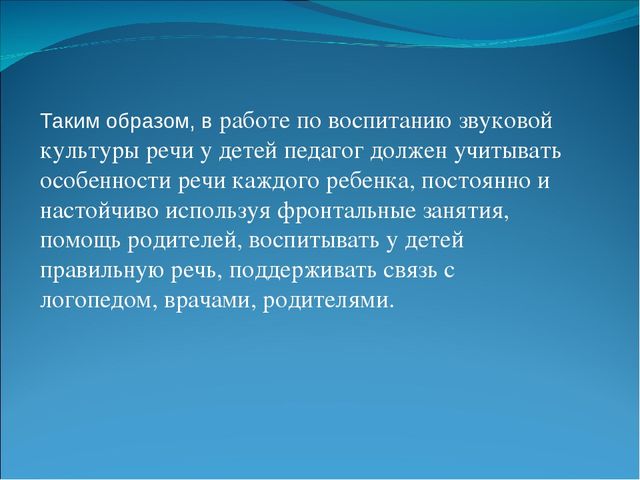 Таким образом, в работе по воспитанию звуковой культуры речи у детей педагог должен учитывать особенности речи каждого ребенка, постоянно и настойчиво используя фронтальные занятия, помощь родителей, воспитывать у детей правильную речь, поддерживать связь с логопедом, врачами, родителями.